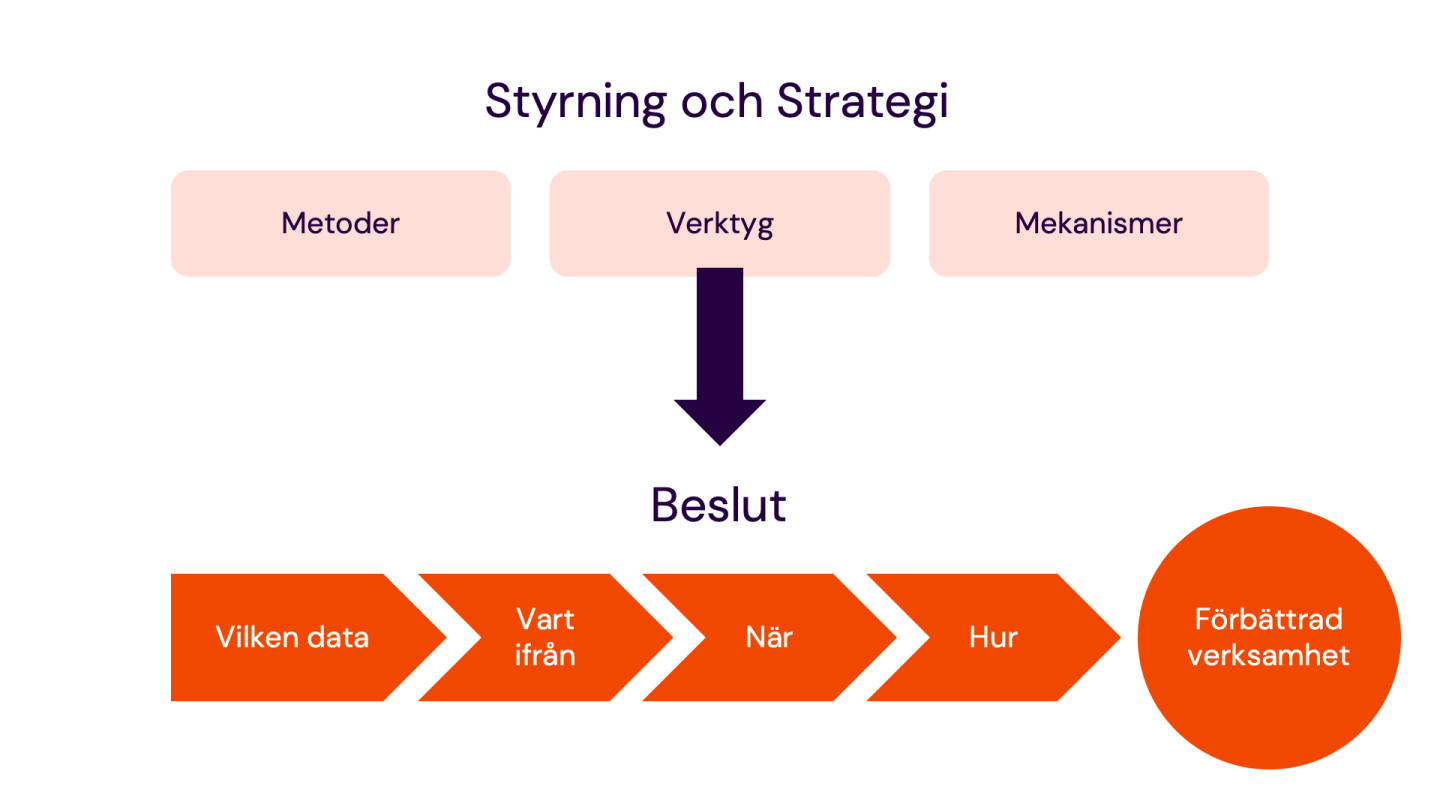 Styrning och Strategi

Metoder

Verktyg

Mekanismer

Beslut

Vilken data

Vart ifrån

När

Hur

Förbättrad verksamhet